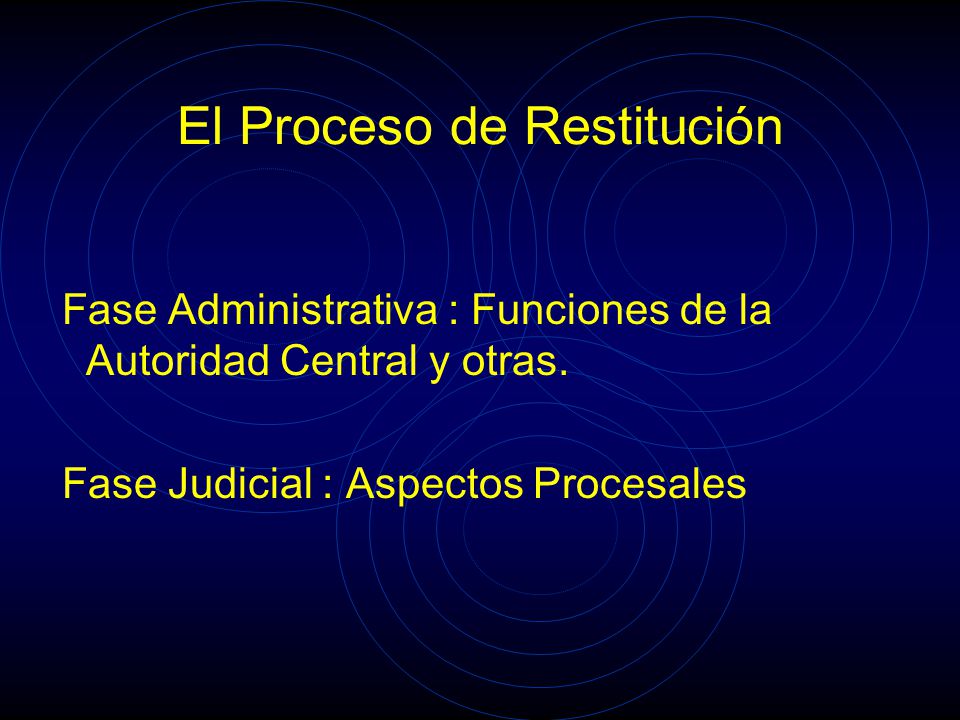 El Proceso de Restitución

Fase Administrativa : Funciones de la Autoridad Central y otras.

Fase Judicial : Aspectos Procesales